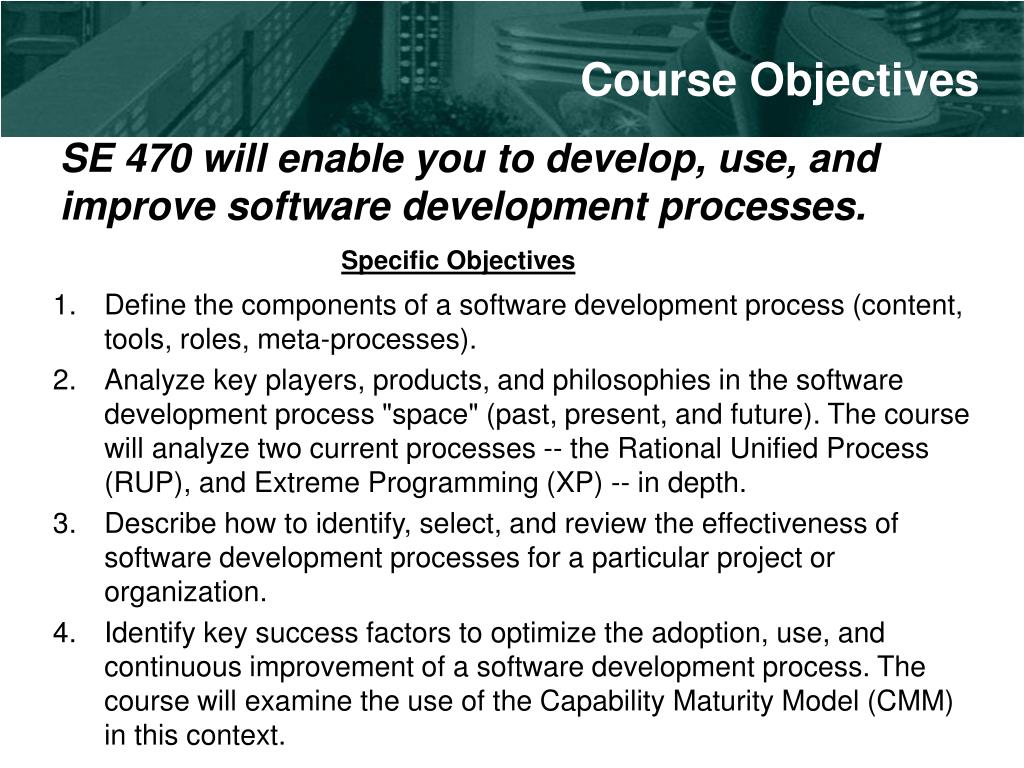 Course Objectives

SE 470 will enable you to develop, use, and improve software development processes.

Specific Objectives

1. Define the components of a software development process (content, tools, roles, meta-processes).
2. Analyze key players, products, and philosophies in the software development process "space" (past, present, and future). The course will analyze two current processes -- the Rational Unified Process (RUP), and Extreme Programming (XP) -- in depth.
3. Describe how to identify, select, and review the effectiveness of software development processes for a particular project or organization.
4. Identify key success factors to optimize the adoption, use, and continuous improvement of a software development process. The course will examine the use of the Capability Maturity Model (CMM) in this context.